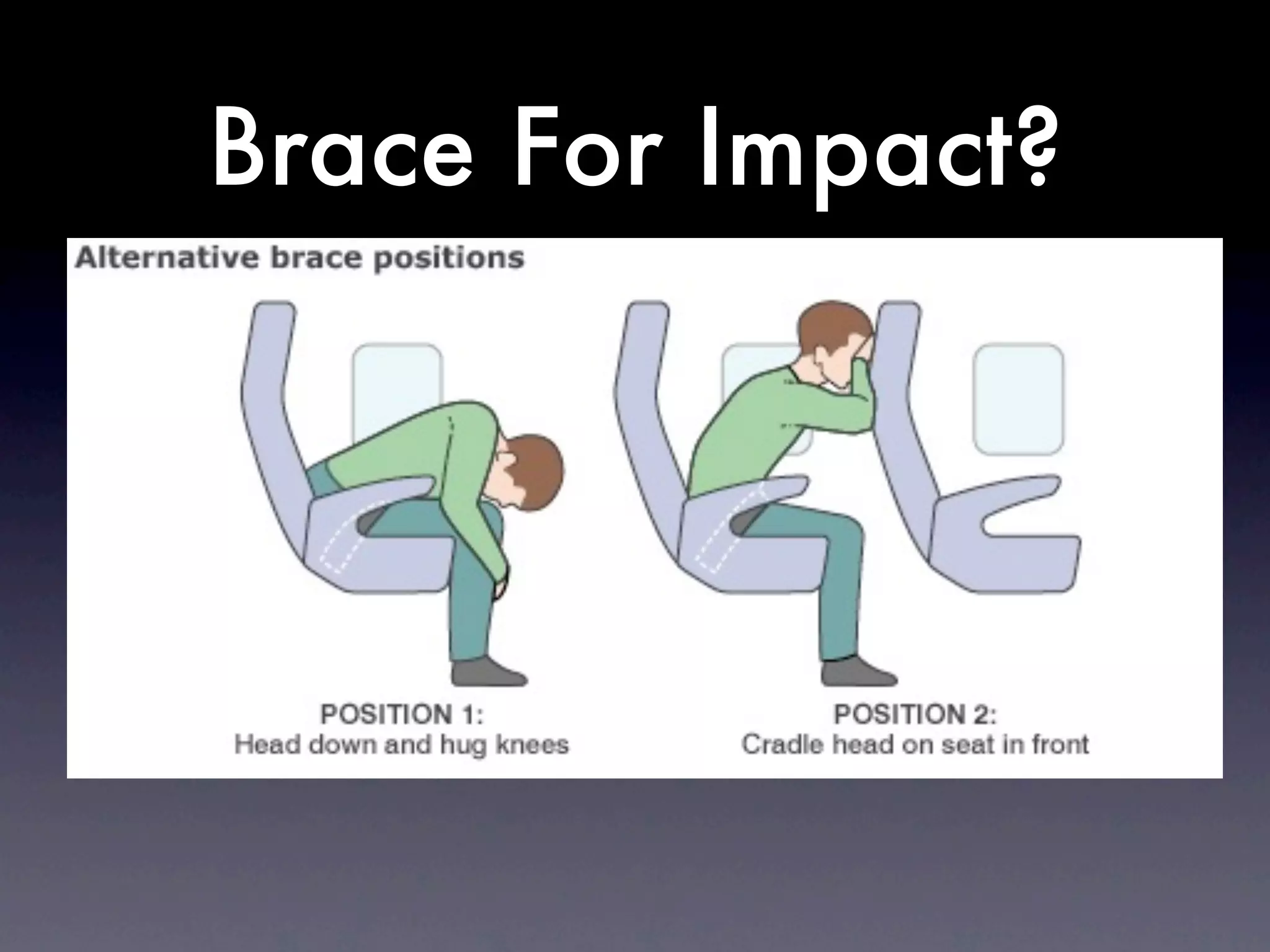 Brace For Impact?

Alternative brace positions

POSITION 1:
Head down and hug knees

POSITION 2:
Cradle head on seat in front